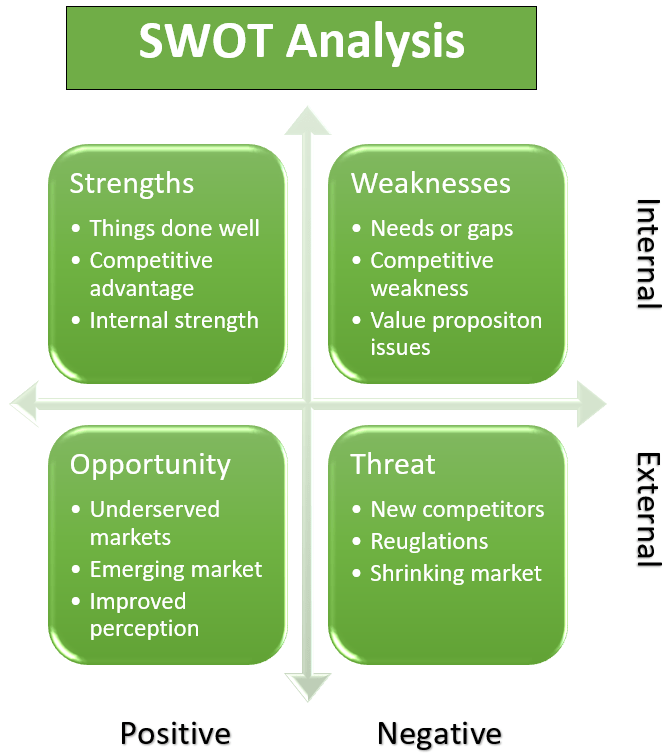 SWOT Analysis

Strengths
• Things done well
• Competitive advantage
• Internal strength

Weaknesses
• Needs or gaps
• Competitive weakness
• Value propositon issues

Internal

Opportunity
• Underserved markets
• Emerging market
• Improved perception

Threat
• New competitors
• Reuglations
• Shrinking market

External

Positive

Negative